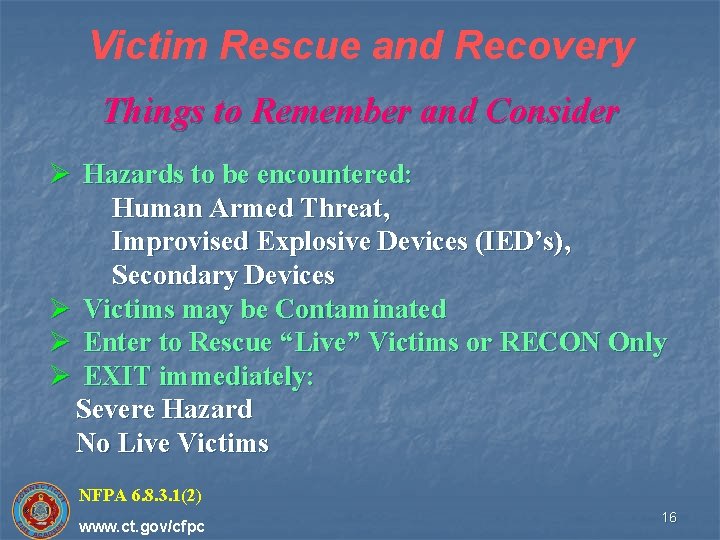 Victim Rescue and Recovery

Things to Remember and Consider

➢ Hazards to be encountered:
Human Armed Threat,
Improvised Explosive Devices (IED's),
Secondary Devices
➢ Victims may be Contaminated
➢ Enter to Rescue "Live" Victims or RECON Only
➢ EXIT immediately:
Severe Hazard
No Live Victims

NFPA 6.8.3.1(2)

www.ct.gov/cfpc

16